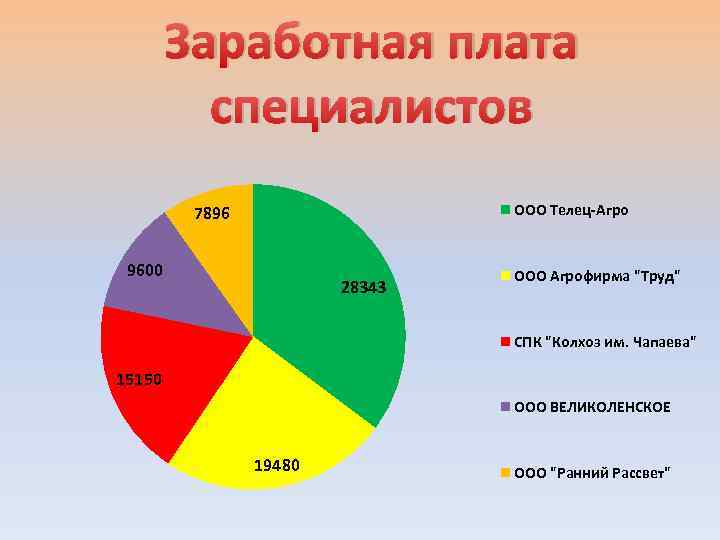 Заработная плата специалистов

7896
9600
28343
15150
19480

ООО Телец-Агро
ООО Агрофирма "Труд"
СПК "Колхоз им. Чапаева"
ООО ВЕЛИКОЛЕНСКОЕ
ООО "Ранний Рассвет"